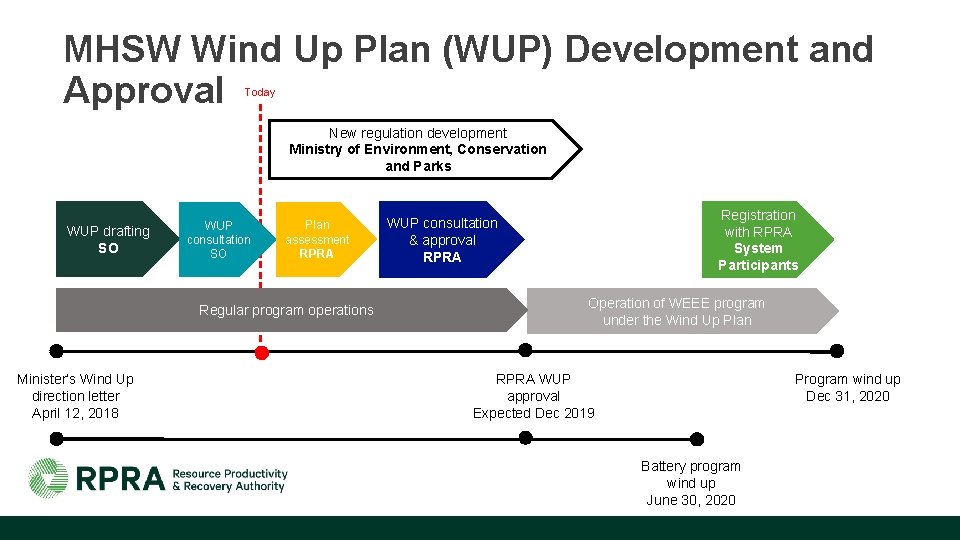 MHSW Wind Up Plan (WUP) Development and Approval

Today

New regulation development
Ministry of Environment, Conservation and Parks

WUP drafting
SO

WUP consultation
SO

Plan assessment
RPRA

WUP consultation & approval
RPRA

Registration with RPRA
System Participants

Regular program operations

Operation of WEEE program under the Wind Up Plan

Minister's Wind Up direction letter
April 12, 2018

RPRA WUP approval
Expected Dec 2019

Program wind up
Dec 31, 2020

Battery program wind up
June 30, 2020

RPRA Resource Productivity & Recovery Authority